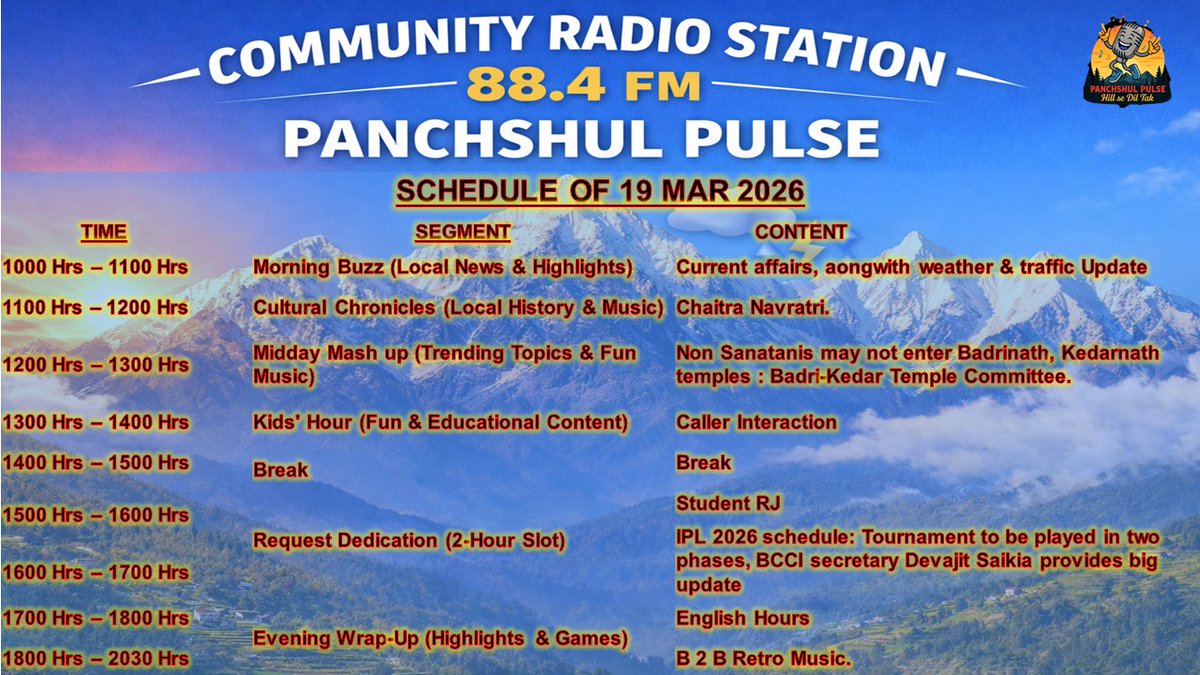 COMMUNITY RADIO STATION
88.4 FM
PANCHSHUL PULSE

PANCHSHUL PULSE
Hill se Dil Tak

SCHEDULE OF 19 MAR 2026

| TIME | SEGMENT | CONTENT |
|---|---|---|
| 1000 Hrs – 1100 Hrs | Morning Buzz (Local News & Highlights) | Current affairs, aongwith weather & traffic Update |
| 1100 Hrs – 1200 Hrs | Cultural Chronicles (Local History & Music) | Chaitra Navratri. |
| 1200 Hrs – 1300 Hrs | Midday Mash up (Trending Topics & Fun Music) | Non Sanatanis may not enter Badrinath, Kedarnath temples : Badri-Kedar Temple Committee. |
| 1300 Hrs – 1400 Hrs | Kids' Hour (Fun & Educational Content) | Caller Interaction |
| 1400 Hrs – 1500 Hrs | Break | Break |
| 1500 Hrs – 1600 Hrs | Request Dedication (2-Hour Slot) | Student RJ |
| 1600 Hrs – 1700 Hrs | | IPL 2026 schedule: Tournament to be played in two phases, BCCI secretary Devajit Saikia provides big update |
| 1700 Hrs – 1800 Hrs | Evening Wrap-Up (Highlights & Games) | English Hours |
| 1800 Hrs – 2030 Hrs | | B 2 B Retro Music. |